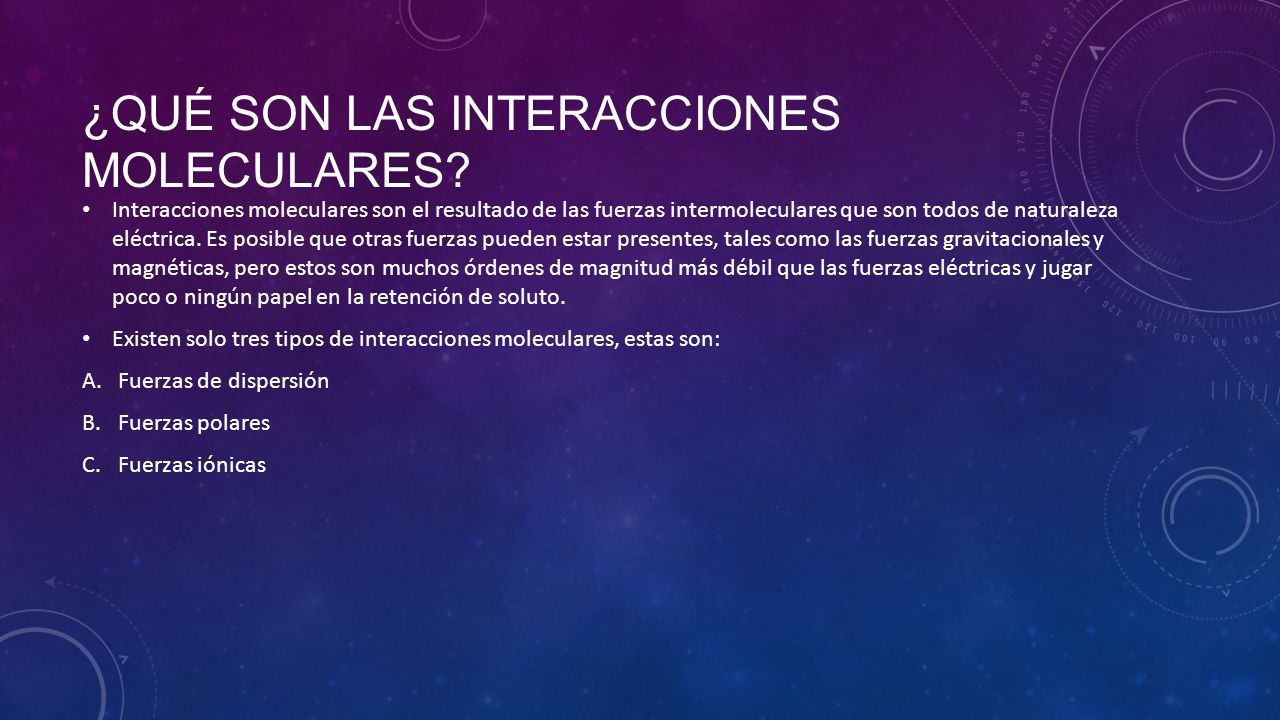 ¿QUÉ SON LAS INTERACCIONES MOLECULARES?

• Interacciones moleculares son el resultado de las fuerzas intermoleculares que son todos de naturaleza eléctrica. Es posible que otras fuerzas pueden estar presentes, tales como las fuerzas gravitacionales y magnéticas, pero estos son muchos órdenes de magnitud más débil que las fuerzas eléctricas y jugar poco o ningún papel en la retención de soluto.

• Existen solo tres tipos de interacciones moleculares, estas son:

A. Fuerzas de dispersión

B. Fuerzas polares

C. Fuerzas iónicas